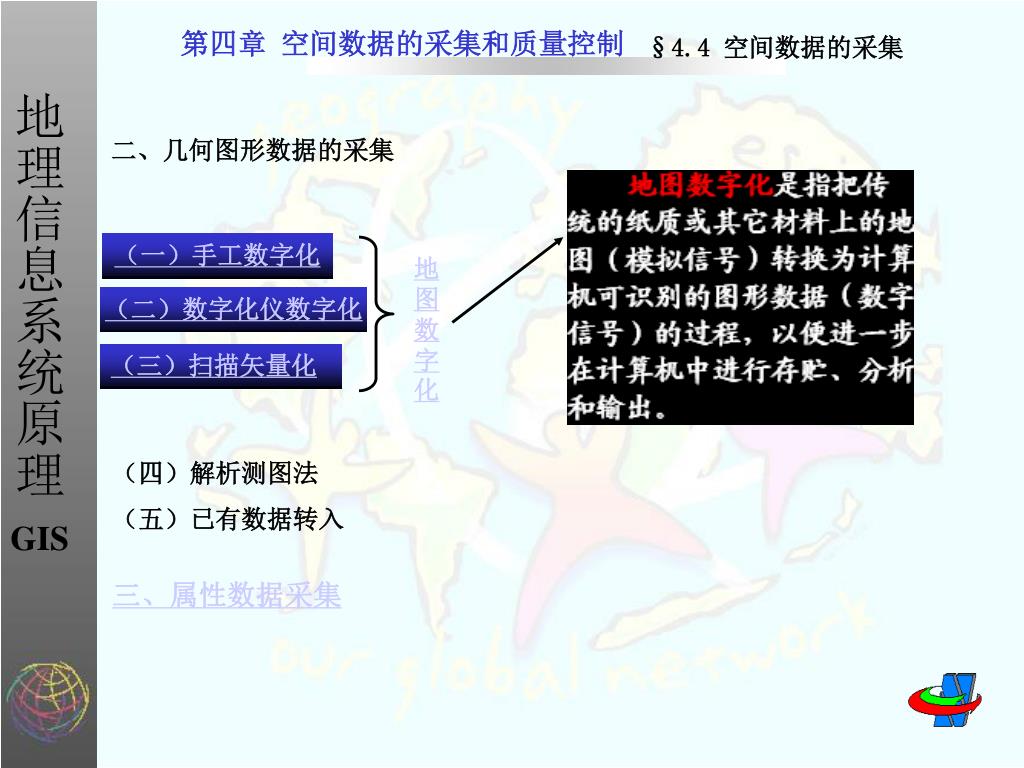 第四章 空间数据的采集和质量控制 §4.4 空间数据的采集

地理信息系统原理

GIS

二、几何图形数据的采集

（一）手工数字化

（二）数字化仪数字化

（三）扫描矢量化

地图数字化

地图数字化是指把传统的纸质或其它材料上的地图（模拟信号）转换为计算机可识别的图形数据（数字信号）的过程，以便进一步在计算机中进行存贮、分析和输出。

（四）解析测图法

（五）已有数据转入

三、属性数据采集

geography

our global network